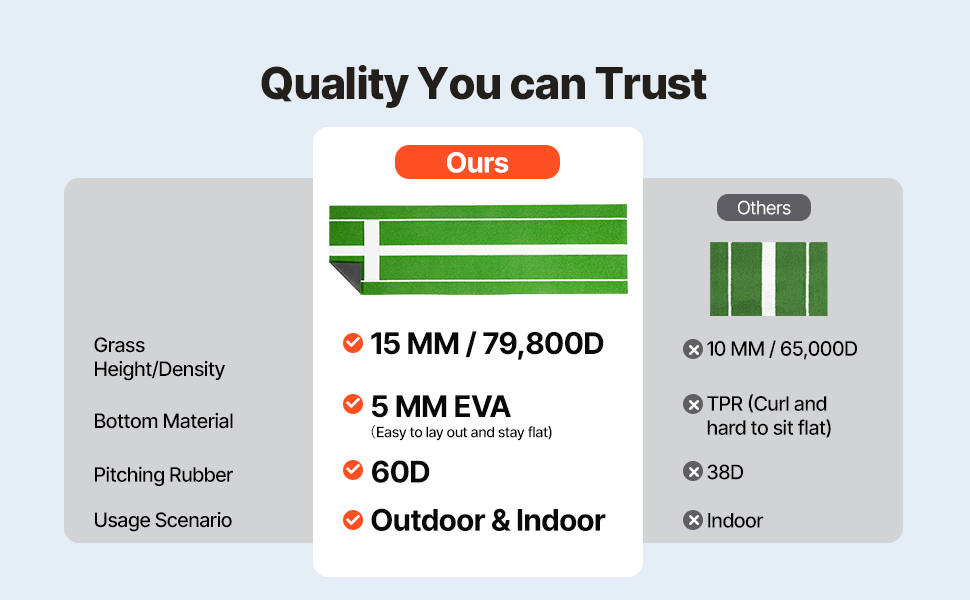 Quality You can Trust

| | Ours | Others |
|---|---|---|
| Grass Height/Density | 15 MM / 79,800D | 10 MM / 65,000D |
| Bottom Material | 5 MM EVA (Easy to lay out and stay flat) | TPR (Curl and hard to sit flat) |
| Pitching Rubber | 60D | 38D |
| Usage Scenario | Outdoor & Indoor | Indoor |